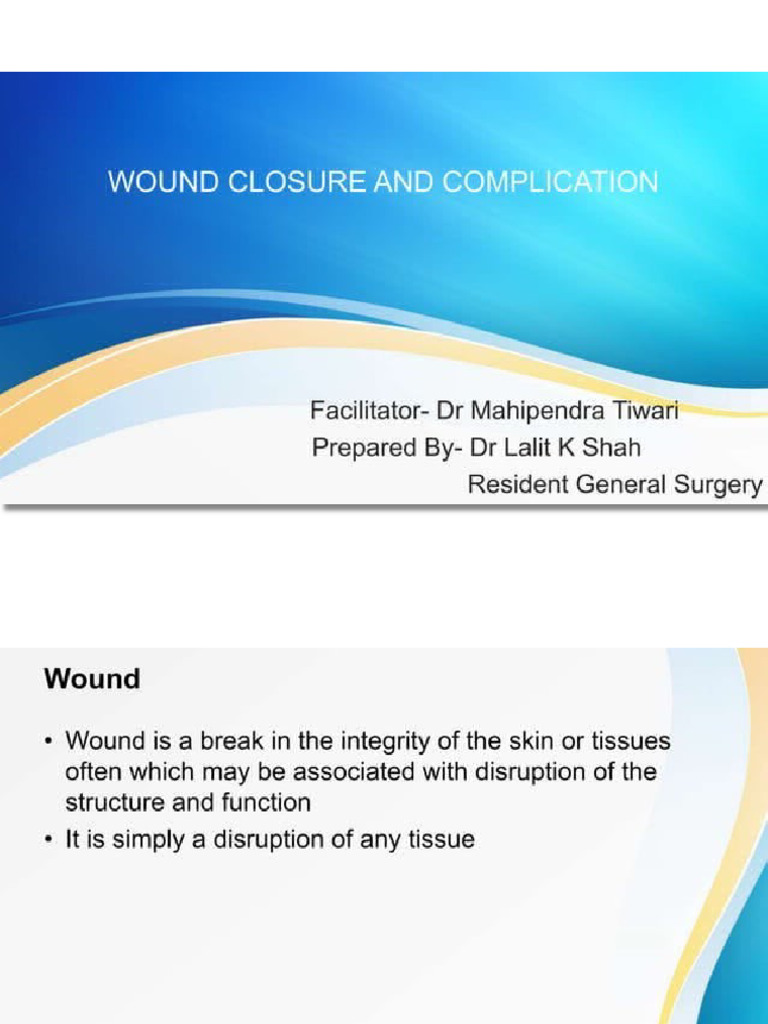 WOUND CLOSURE AND COMPLICATION

Facilitator- Dr Mahipendra Tiwari
Prepared By- Dr Lalit K Shah
Resident General Surgery

Wound

• Wound is a break in the integrity of the skin or tissues often which may be associated with disruption of the structure and function
• It is simply a disruption of any tissue